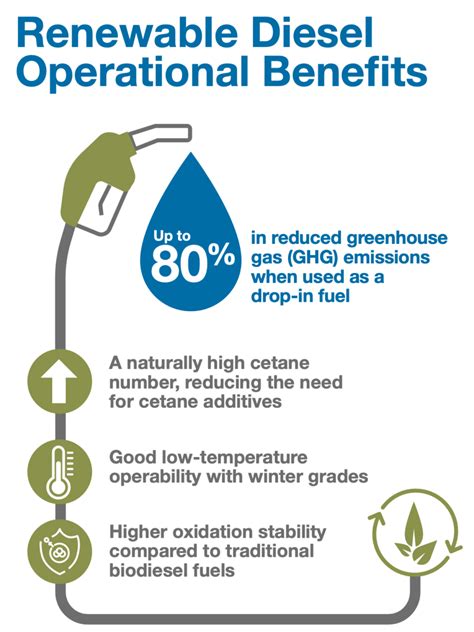 Renewable Diesel Operational Benefits

Up to 80%

in reduced greenhouse gas (GHG) emissions when used as a drop-in fuel

A naturally high cetane number, reducing the need for cetane additives

Good low-temperature operability with winter grades

Higher oxidation stability compared to traditional biodiesel fuels